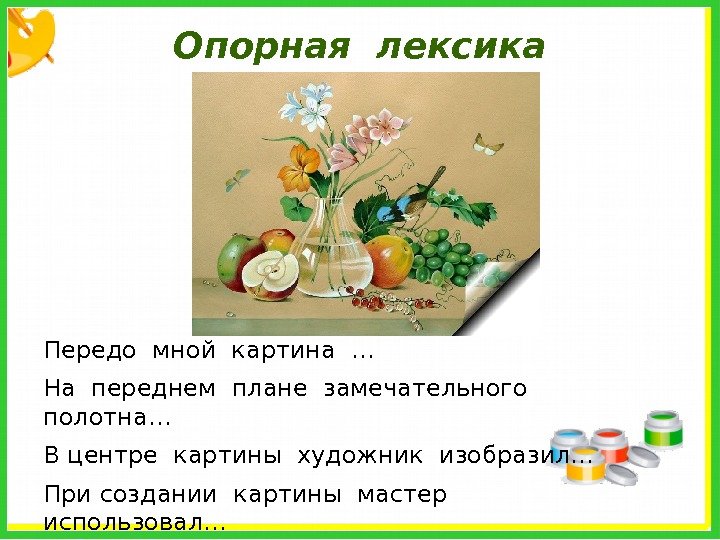 Опорная лексика

Передо мной картина ...

На переднем плане замечательного полотна...

В центре картины художник изобразил...

При создании картины мастер использовал...